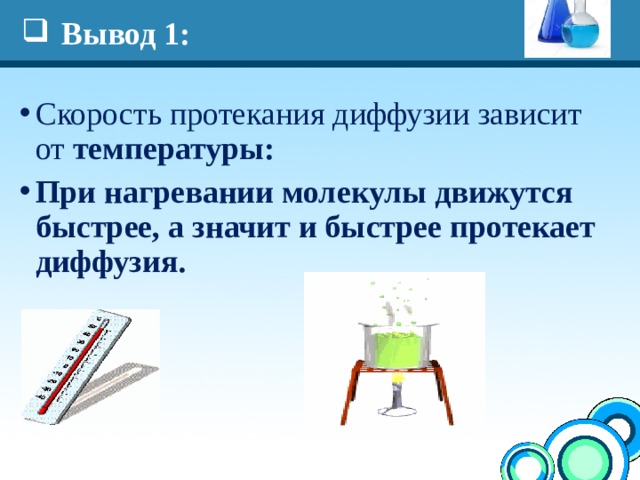 Вывод 1:

• Скорость протекания диффузии зависит от температуры:

• При нагревании молекулы движутся быстрее, а значит и быстрее протекает диффузия.